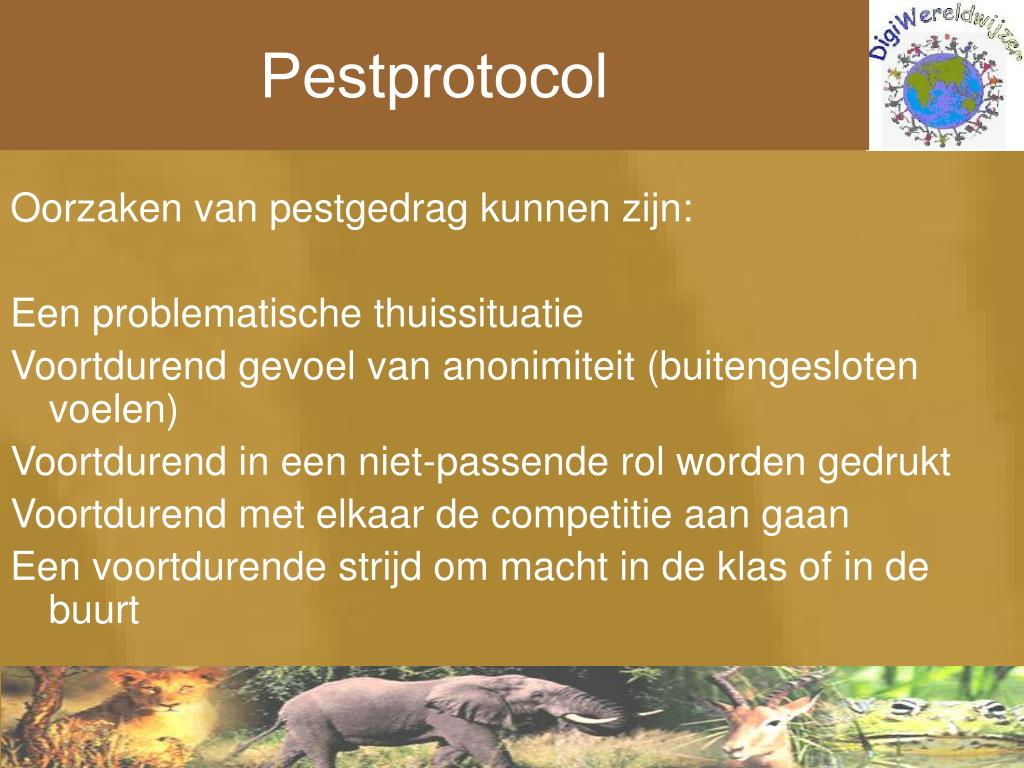 Pestprotocol

DigiWereldwijzer

Oorzaken van pestgedrag kunnen zijn:

Een problematische thuissituatie

Voortdurend gevoel van anonimiteit (buitengesloten voelen)

Voortdurend in een niet-passende rol worden gedrukt

Voortdurend met elkaar de competitie aan gaan

Een voortdurende strijd om macht in de klas of in de buurt